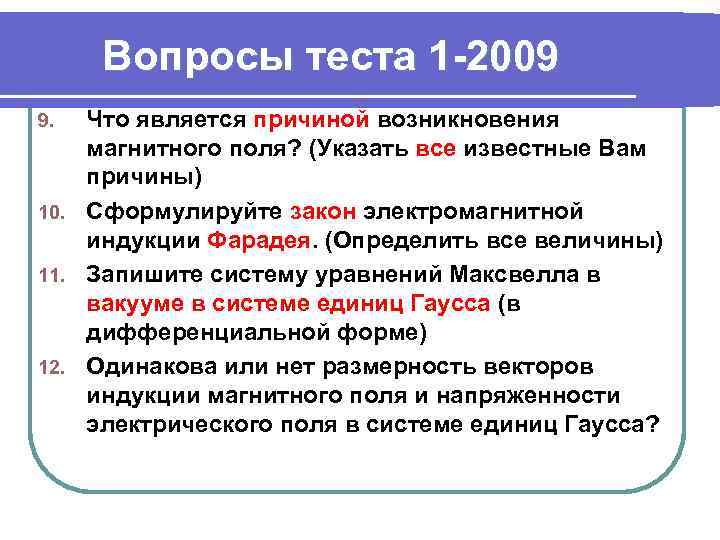 Вопросы теста 1-2009

9. Что является причиной возникновения магнитного поля? (Указать все известные Вам причины)

10. Сформулируйте закон электромагнитной индукции Фарадея. (Определить все величины)

11. Запишите систему уравнений Максвелла в вакууме в системе единиц Гаусса (в дифференциальной форме)

12. Одинакова или нет размерность векторов индукции магнитного поля и напряженности электрического поля в системе единиц Гаусса?